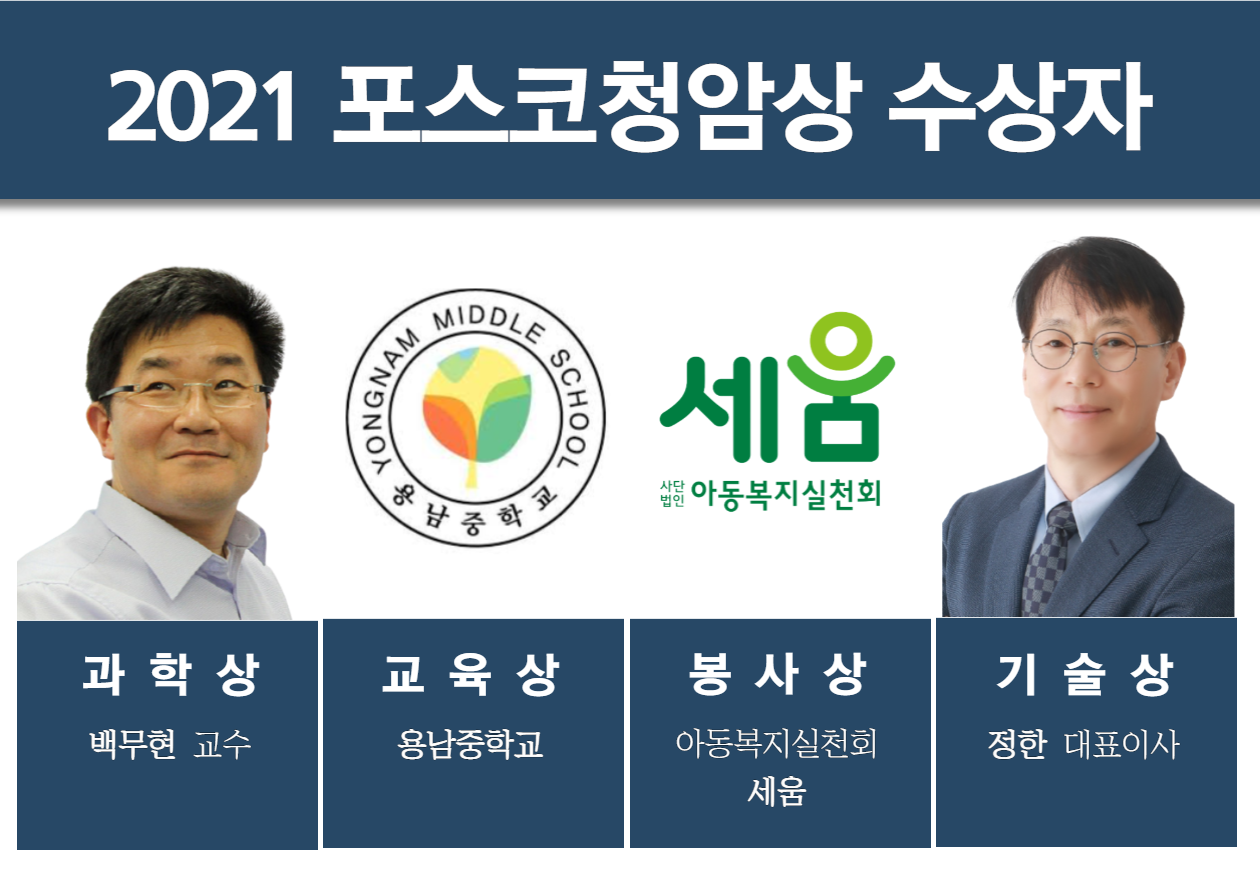 2021 포스코청암상 수상자

YONGNAM MIDDLE SCHOOL
용남중학교

세움
사단법인 아동복지실천회

과 학 상
백무현 교수

교 육 상
용남중학교

봉 사 상
아동복지실천회
세움

기 술 상
정한 대표이사